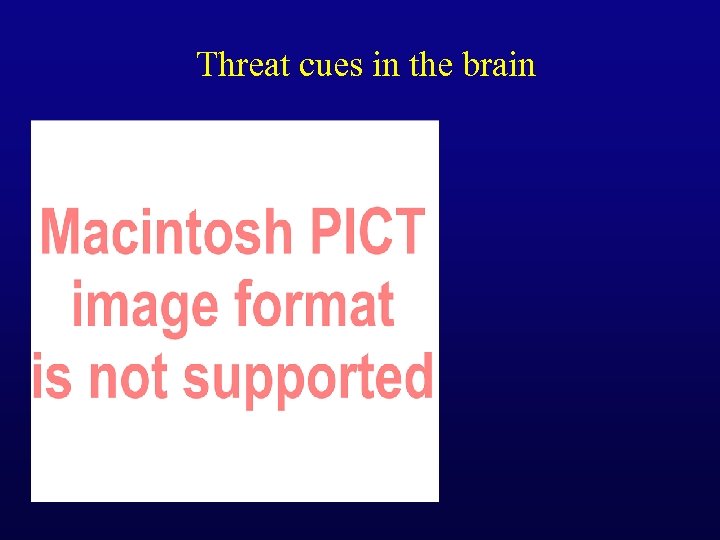 Threat cues in the brain

Macintosh PICT image format is not supported